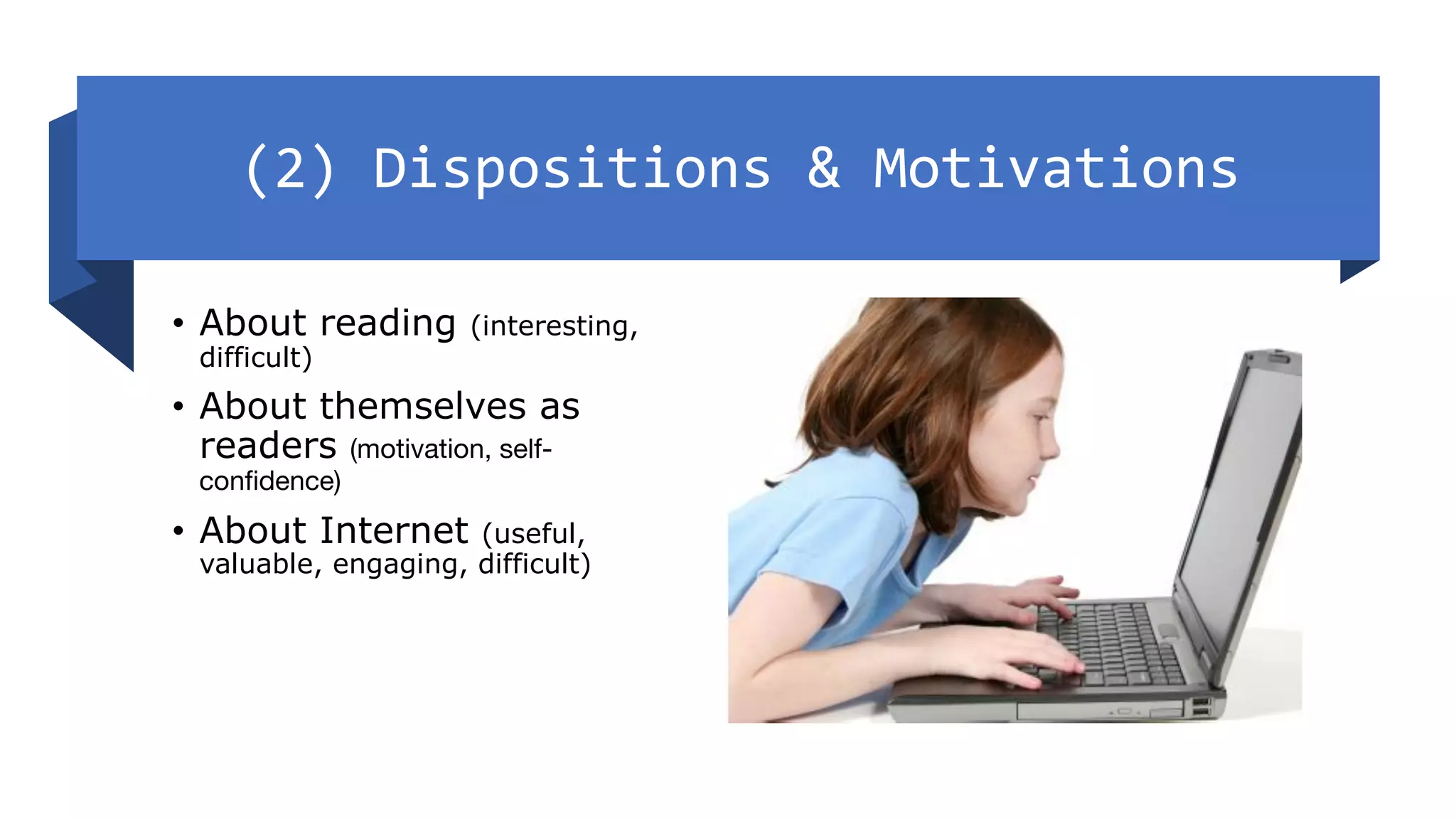 (2) Dispositions & Motivations

• About reading (interesting, difficult)
• About themselves as readers (motivation, self-confidence)
• About Internet (useful, valuable, engaging, difficult)